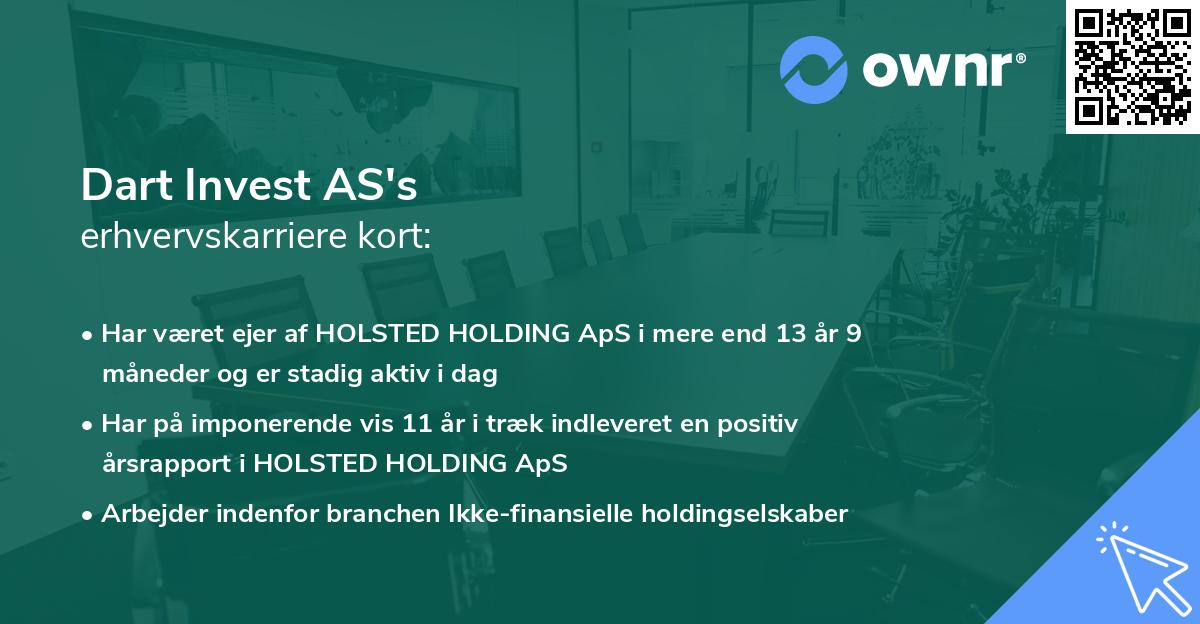 ownr®

Dart Invest AS's
erhvervskarriere kort:

• Har været ejer af HOLSTED HOLDING ApS i mere end 13 år 9 måneder og er stadig aktiv i dag
• Har på imponerende vis 11 år i træk indleveret en positiv årsrapport i HOLSTED HOLDING ApS
• Arbejder indenfor branchen Ikke-finansielle holdingselskaber